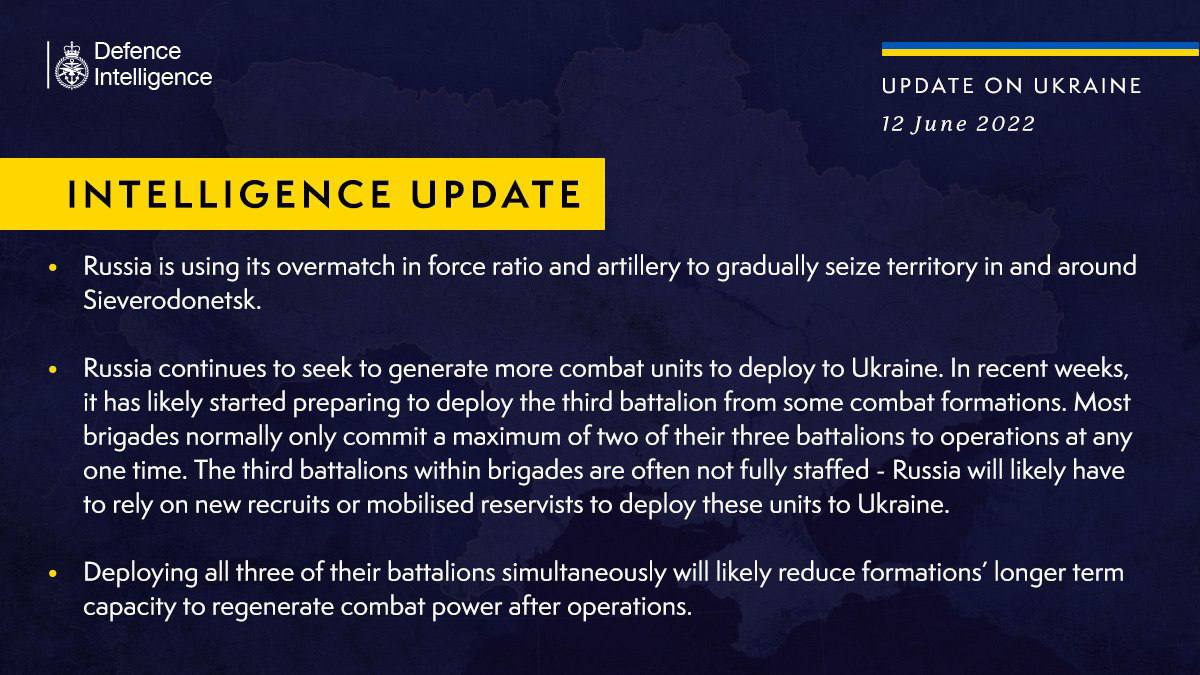 Defence Intelligence

UPDATE ON UKRAINE

12 June 2022

INTELLIGENCE UPDATE

• Russia is using its overmatch in force ratio and artillery to gradually seize territory in and around Sieverodonetsk.

• Russia continues to seek to generate more combat units to deploy to Ukraine. In recent weeks, it has likely started preparing to deploy the third battalion from some combat formations. Most brigades normally only commit a maximum of two of their three battalions to operations at any one time. The third battalions within brigades are often not fully staffed - Russia will likely have to rely on new recruits or mobilised reservists to deploy these units to Ukraine.

• Deploying all three of their battalions simultaneously will likely reduce formations' longer term capacity to regenerate combat power after operations.